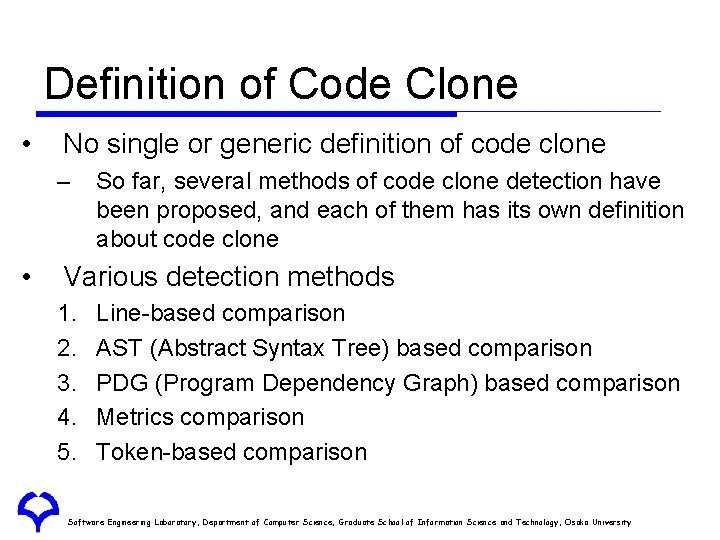 Definition of Code Clone

• No single or generic definition of code clone
– So far, several methods of code clone detection have been proposed, and each of them has its own definition about code clone

• Various detection methods
1. Line-based comparison
2. AST (Abstract Syntax Tree) based comparison
3. PDG (Program Dependency Graph) based comparison
4. Metrics comparison
5. Token-based comparison

Software Engineering Laboratory, Department of Computer Science, Graduate School of Information Science and Technology, Osaka University